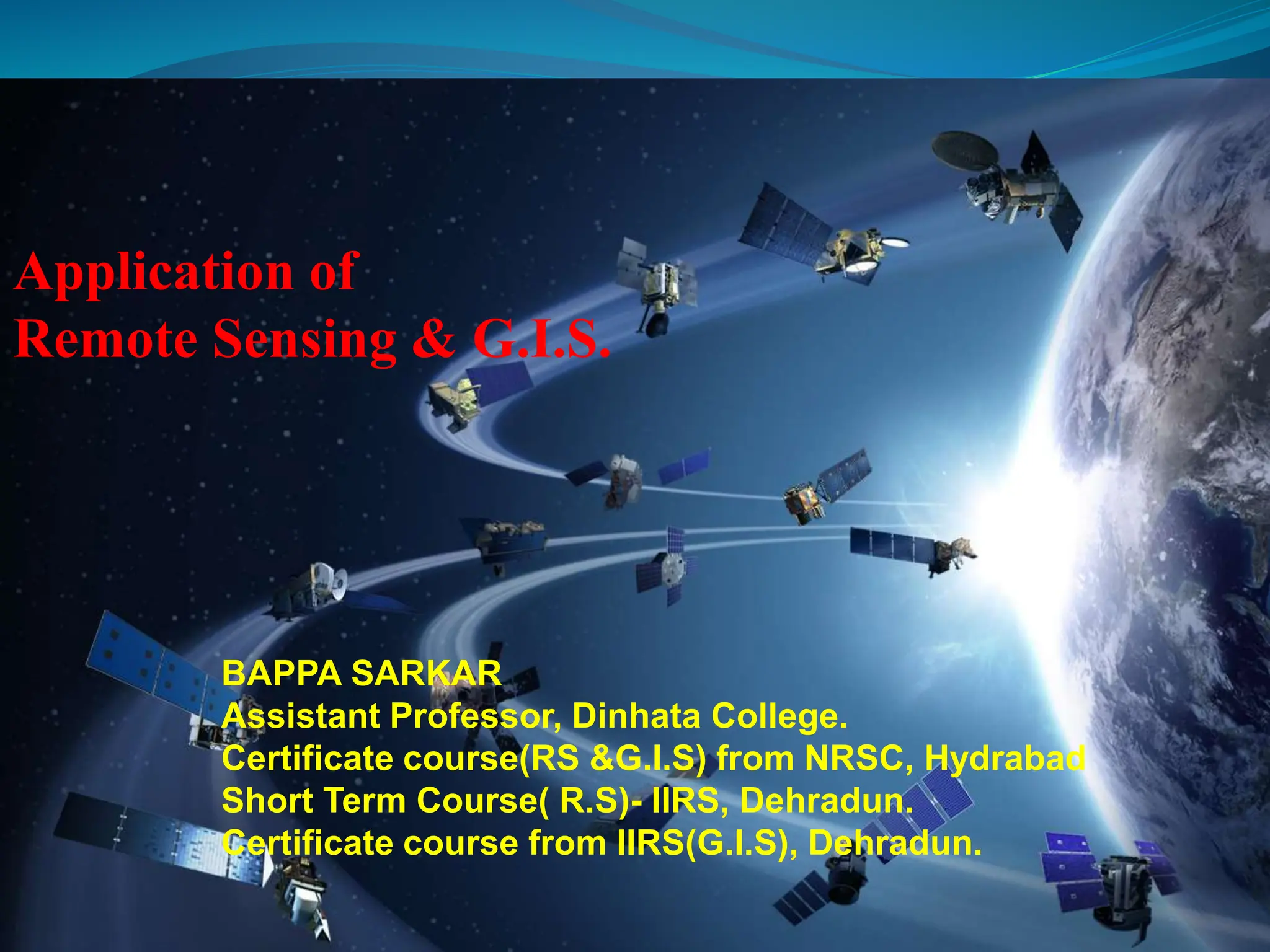 Application of
Remote Sensing & G.I.S.

BAPPA SARKAR
Assistant Professor, Dinhata College.
Certificate course(RS &G.I.S) from NRSC, Hydrabad
Short Term Course( R.S)- IIRS, Dehradun.
Certificate course from IIRS(G.I.S), Dehradun.